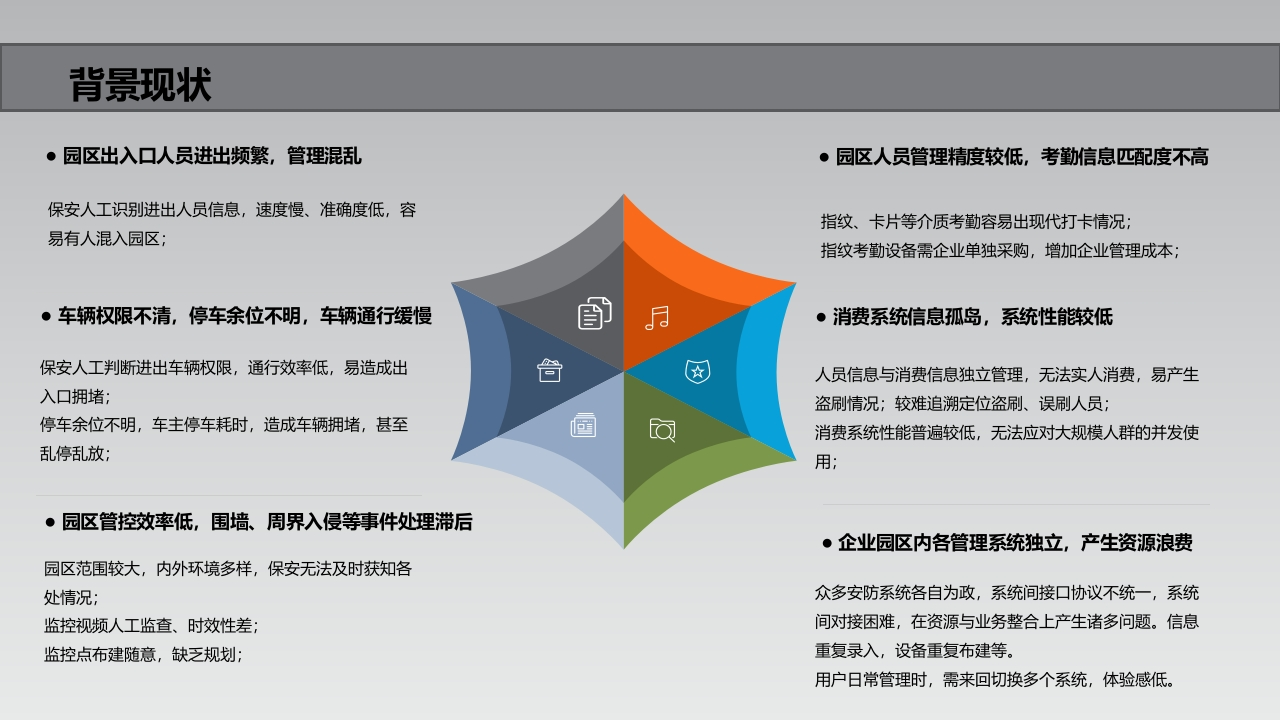 背景现状

● 园区出入口人员进出频繁，管理混乱

保安人工识别进出人员信息，速度慢、准确度低，容易有人混入园区；

● 车辆权限不清，停车余位不明，车辆通行缓慢

保安人工判断进出车辆权限，通行效率低，易造成出入口拥堵；
停车余位不明，车主停车耗时，造成车辆拥堵，甚至乱停乱放；

● 园区管控效率低，围墙、周界入侵等事件处理滞后

园区范围较大，内外环境多样，保安无法及时获知各处情况；
监控视频人工监查、时效性差；
监控点布建随意，缺乏规划；

● 园区人员管理精度较低，考勤信息匹配度不高

指纹、卡片等介质考勤容易出现代打卡情况；
指纹考勤设备需企业单独采购，增加企业管理成本；

● 消费系统信息孤岛，系统性能较低

人员信息与消费信息独立管理，无法实人消费，易产生盗刷情况；较难追溯定位盗刷、误刷人员；
消费系统性能普遍较低，无法应对大规模人群的并发使用；

● 企业园区内各管理系统独立，产生资源浪费

众多安防系统各自为政，系统间接口协议不统一，系统间对接困难，在资源与业务整合上产生诸多问题。信息重复录入，设备重复布建等。
用户日常管理时，需来回切换多个系统，体验感低。